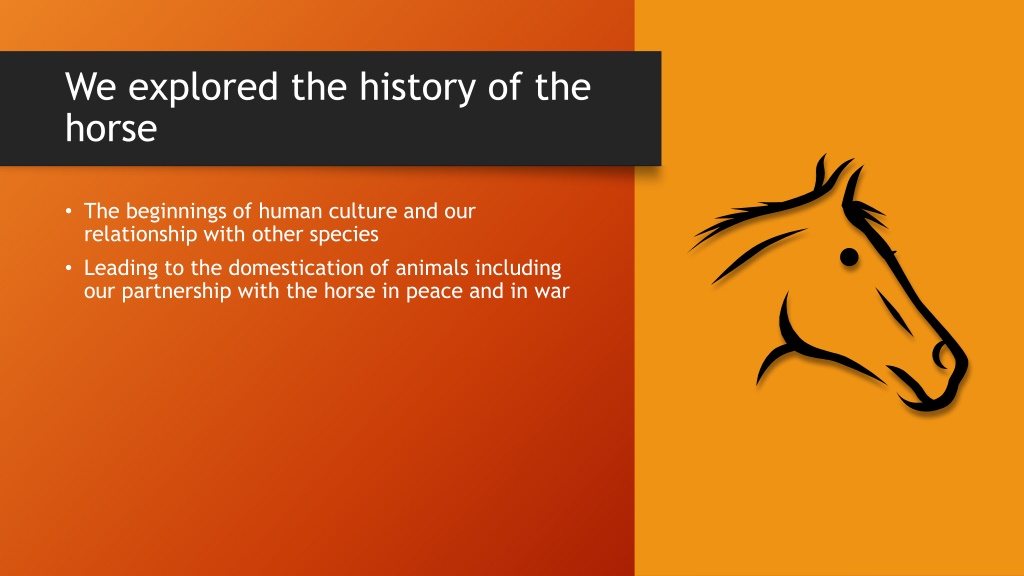 We explored the history of the horse

• The beginnings of human culture and our relationship with other species
• Leading to the domestication of animals including our partnership with the horse in peace and in war